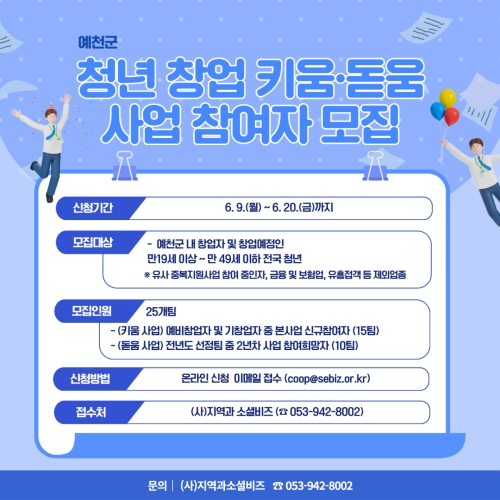 예천군

청년 창업 키움·돋움 사업 참여자 모집

신청기간

6. 9.(월) ~ 6. 20.(금)까지

모집대상

- 예천군 내 창업자 및 창업예정인 만19세 이상 ~ 만 49세 이하 전국 청년

※ 유사 중복지원사업 참여 중인자, 금융 및 보험업, 유흥접객 등 제외업종

모집인원

25개팀

- (키움 사업) 예비창업자 및 기창업자 중 본사업 신규참여자 (15팀)

- (돋움 사업) 전년도 선정팀 중 2년차 사업 참여희망자 (10팀)

신청방법

온라인 신청 이메일 접수 (coop@sebiz.or.kr)

접수처

(사)지역과 소셜비즈 (☎ 053-942-8002)

문의 | (사)지역과소셜비즈 ☎ 053-942-8002